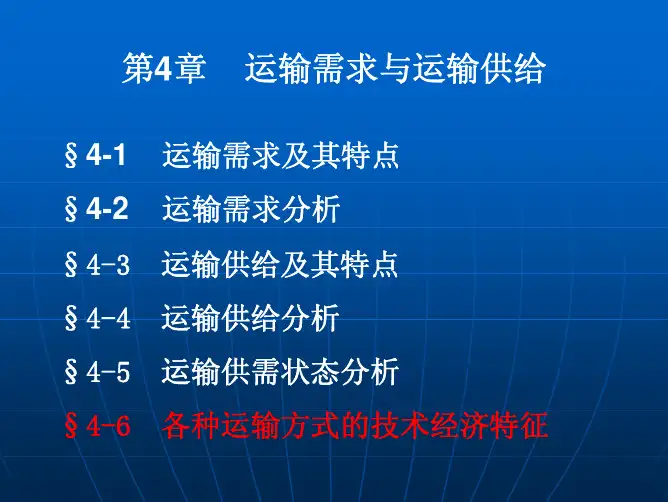 第4章　运输需求与运输供给

§4-1　运输需求及其特点

§4-2　运输需求分析

§4-3　运输供给及其特点

§4-4　运输供给分析

§4-5　运输供需状态分析

§4-6　各种运输方式的技术经济特征